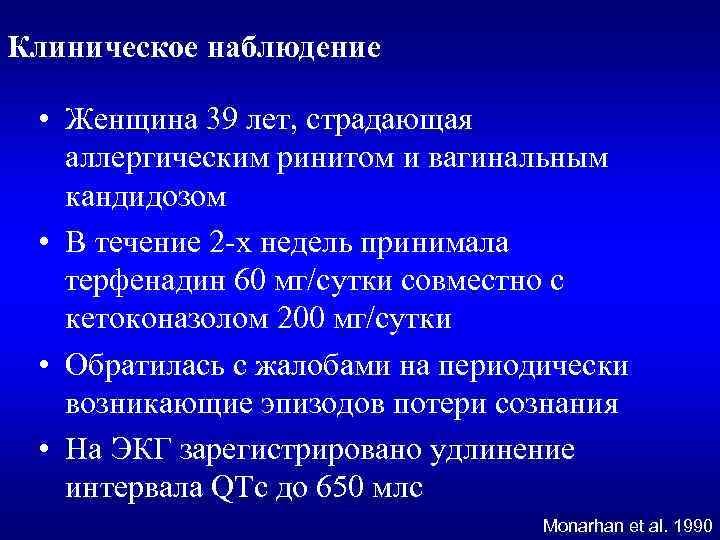 Клиническое наблюдение

• Женщина 39 лет, страдающая аллергическим ринитом и вагинальным кандидозом

• В течение 2-х недель принимала терфенадин 60 мг/сутки совместно с кетоконазолом 200 мг/сутки

• Обратилась с жалобами на периодически возникающие эпизодов потери сознания

• На ЭКГ зарегистрировано удлинение интервала QTc до 650 млс

Monarhan et al. 1990